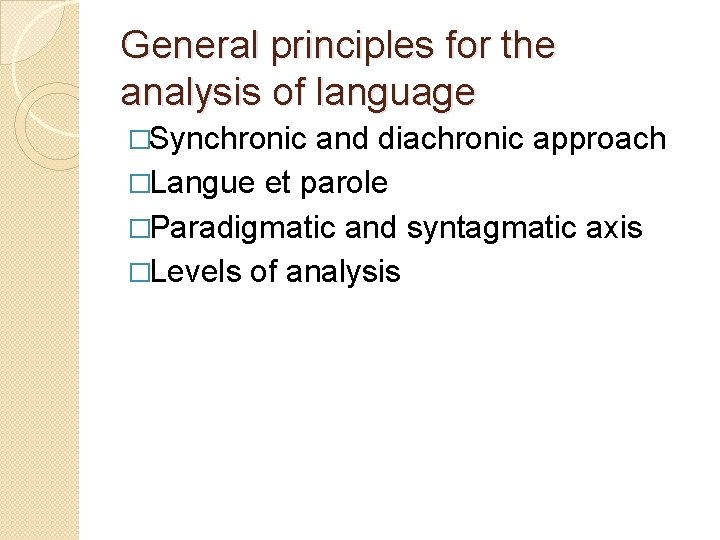 General principles for the analysis of language

□Synchronic and diachronic approach
□Langue et parole
□Paradigmatic and syntagmatic axis
□Levels of analysis